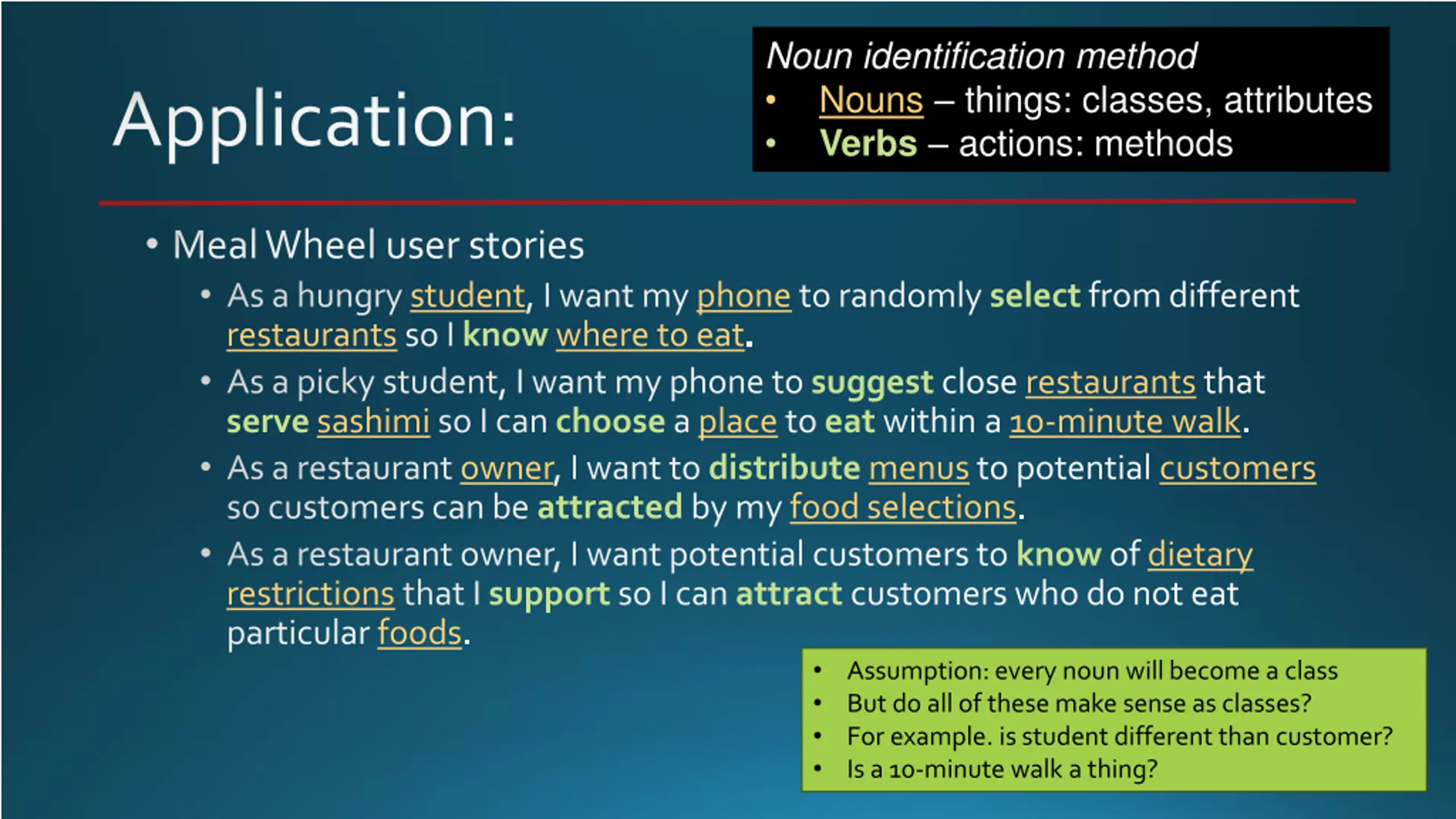 Application:

Noun identification method
• Nouns – things: classes, attributes
• Verbs – actions: methods

• Meal Wheel user stories
• As a hungry student, I want my phone to randomly select from different restaurants so I know where to eat.
• As a picky student, I want my phone to suggest close restaurants that serve sashimi so I can choose a place to eat within a 10-minute walk.
• As a restaurant owner, I want to distribute menus to potential customers so customers can be attracted by my food selections.
• As a restaurant owner, I want potential customers to know of dietary restrictions that I support so I can attract customers who do not eat particular foods.

• Assumption: every noun will become a class
• But do all of these make sense as classes?
• For example. is student different than customer?
• Is a 10-minute walk a thing?